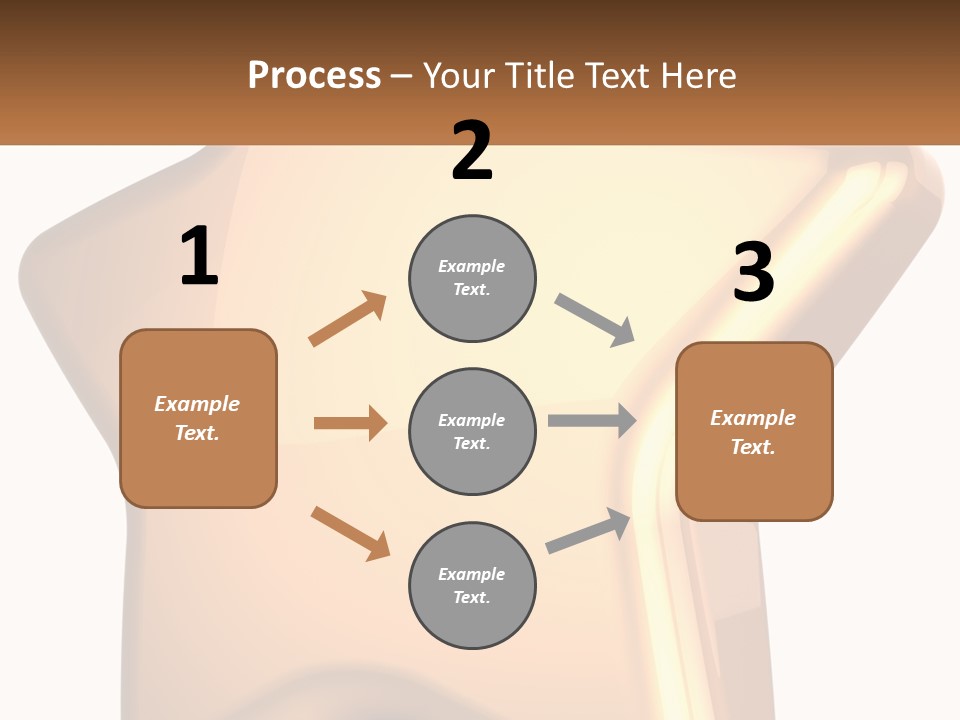 Process – Your Title Text Here

1

Example Text.

2

Example Text.

Example Text.

Example Text.

3

Example Text.